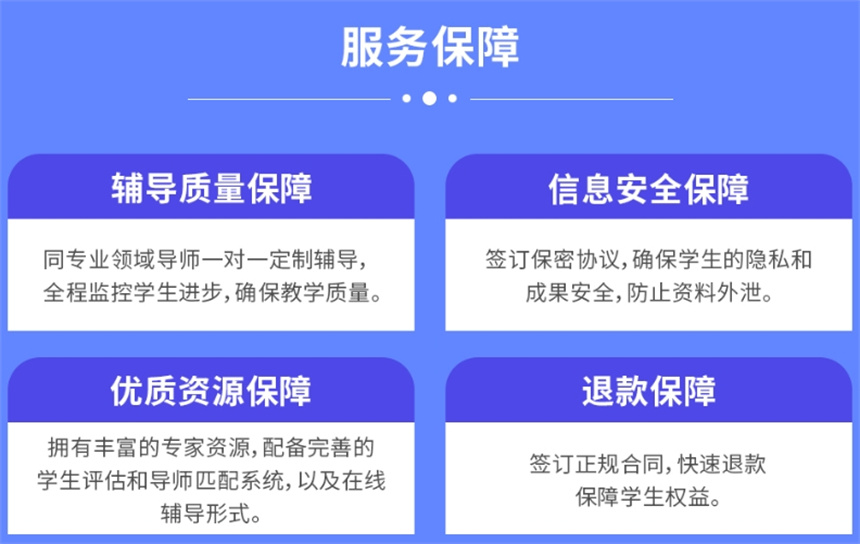 服务保障

辅导质量保障

同专业领域导师一对一定制辅导，全程监控学生进步，确保教学质量。

信息安全保障

签订保密协议，确保学生的隐私和成果安全，防止资料外泄。

优质资源保障

拥有丰富的专家资源，配备完善的学生评估和导师匹配系统，以及在线辅导形式。

退款保障

签订正规合同，快速退款保障学生权益。